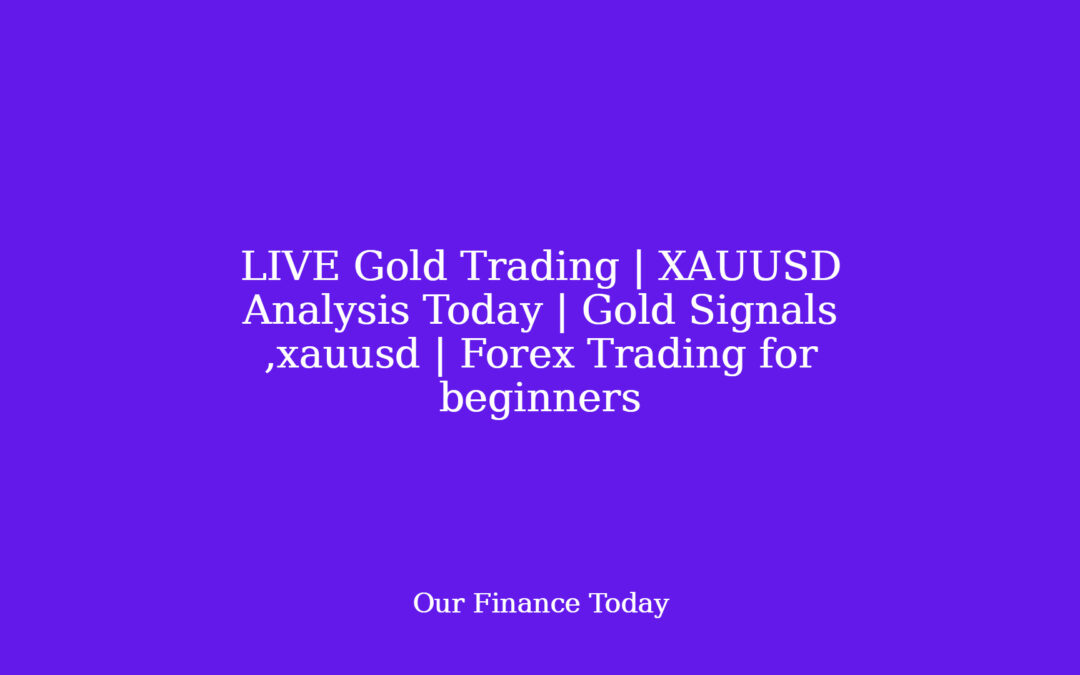 LIVE Gold Trading | XAUUSD Analysis Today | Gold Signals ,xauusd | Forex Trading for beginners

Our Finance Today